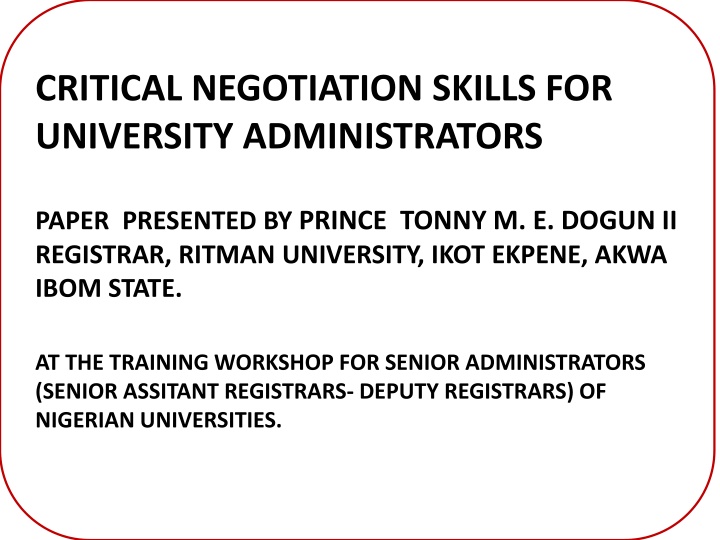 CRITICAL NEGOTIATION SKILLS FOR UNIVERSITY ADMINISTRATORS

PAPER PRESENTED BY PRINCE TONNY M. E. DOGUN II REGISTRAR, RITMAN UNIVERSITY, IKOT EKPENE, AKWA IBOM STATE.

AT THE TRAINING WORKSHOP FOR SENIOR ADMINISTRATORS (SENIOR ASSITANT REGISTRARS- DEPUTY REGISTRARS) OF NIGERIAN UNIVERSITIES.